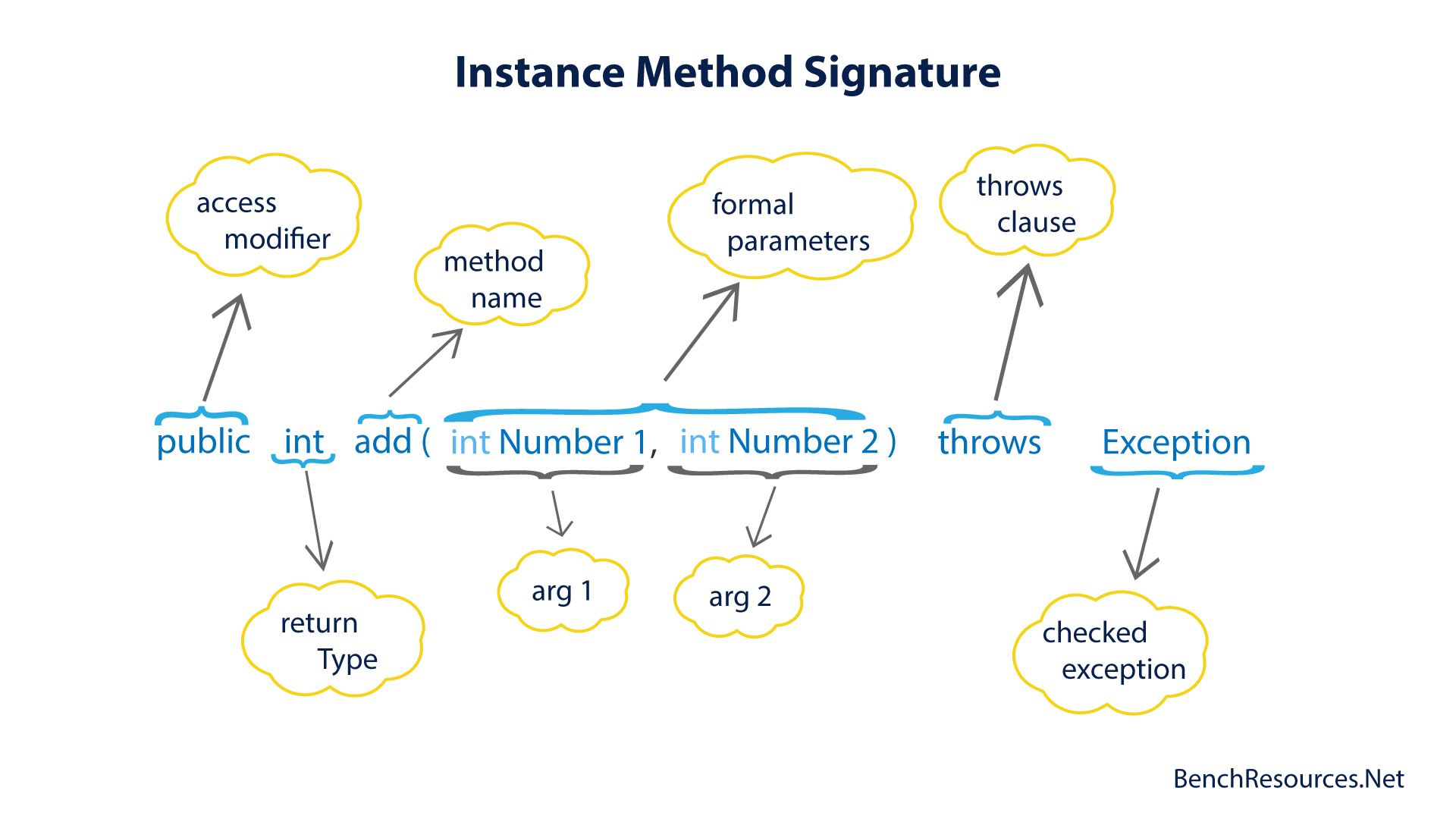 Instance Method Signature

access modifier

method name

formal parameters

throws clause

public int add ( int Number 1, int Number 2 ) throws Exception

return Type

arg 1

arg 2

checked exception

BenchResources.Net